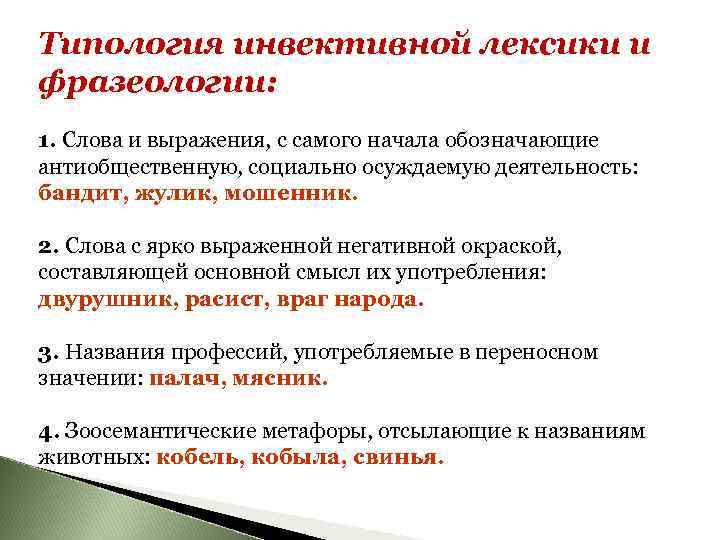 Типология инвективной лексики и фразеологии:

1. Слова и выражения, с самого начала обозначающие антиобщественную, социально осуждаемую деятельность: бандит, жулик, мошенник.

2. Слова с ярко выраженной негативной окраской, составляющей основной смысл их употребления: двурушник, расист, враг народа.

3. Названия профессий, употребляемые в переносном значении: палач, мясник.

4. Зоосемантические метафоры, отсылающие к названиям животных: кобель, кобыла, свинья.